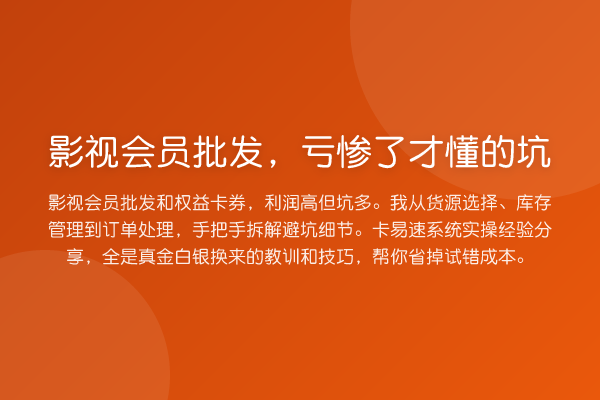 影视会员批发，亏惨了才懂的坑

影视会员批发和权益卡券，利润高但坑多。我从货源选择、库存管理到订单处理，手把手拆解避坑细节。卡易速系统实操经验分享，全是真金白银换来的教训和技巧，帮你省掉试错成本。